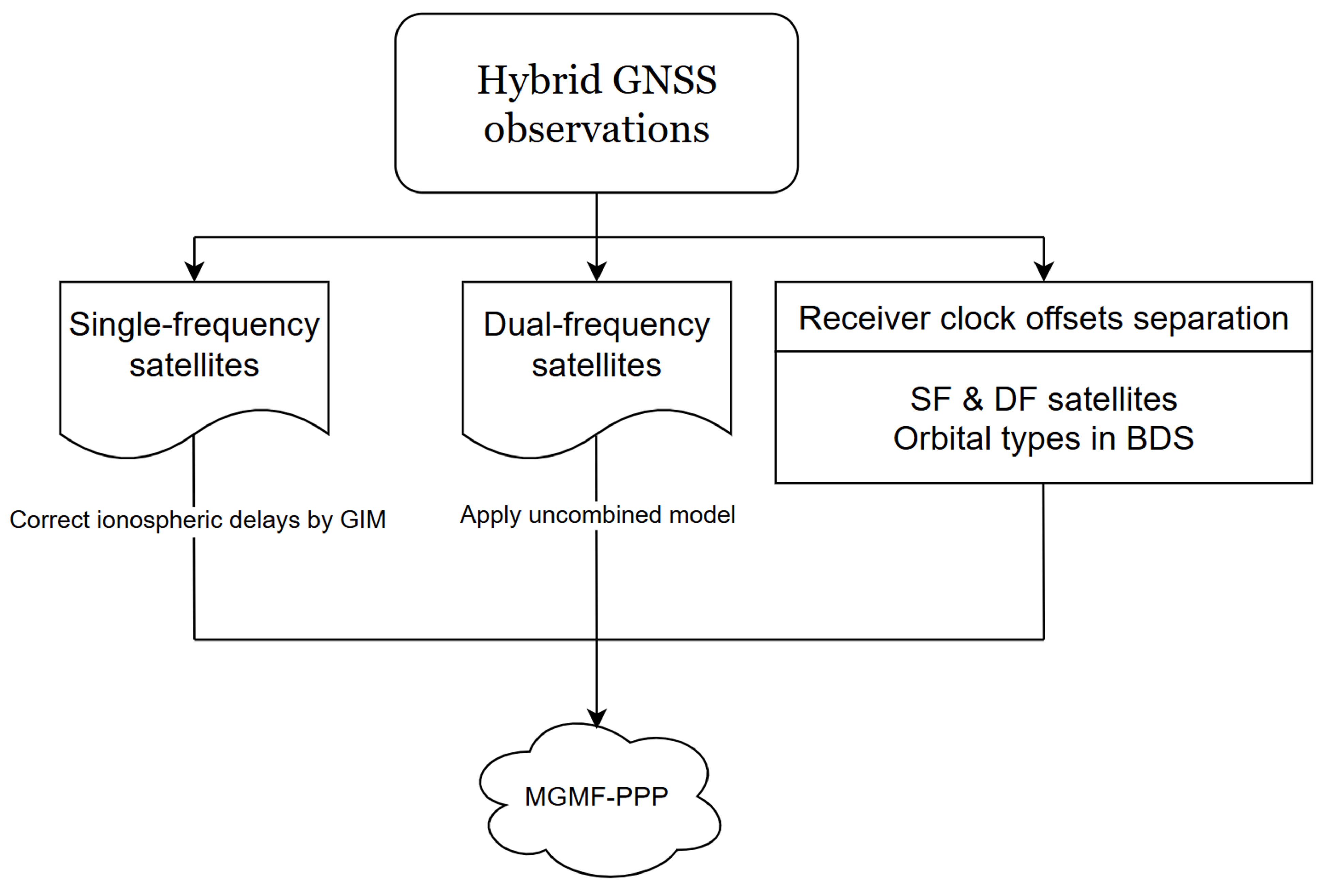 Hybrid GNSS observations

Single-frequency satellites

Dual-frequency satellites

Receiver clock offsets separation

SF & DF satellites
Orbital types in BDS

Correct ionospheric delays by GIM

Apply uncombined model

MGMF-PPP